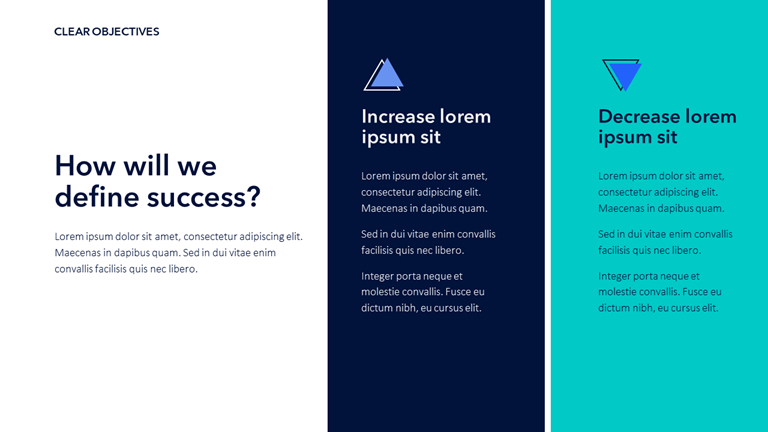 CLEAR OBJECTIVES

How will we define success?

Lorem ipsum dolor sit amet, consectetur adipiscing elit. Maecenas in dapibus quam. Sed in dui vitae enim convallis facilisis quis nec libero.

Increase lorem ipsum sit

Lorem ipsum dolor sit amet, consectetur adipiscing elit. Maecenas in dapibus quam.

Sed in dui vitae enim convallis facilisis quis nec libero.

Integer porta neque et molestie convallis. Fusce eu dictum nibh, eu cursus elit.

Decrease lorem ipsum sit

Lorem ipsum dolor sit amet, consectetur adipiscing elit. Maecenas in dapibus quam.

Sed in dui vitae enim convallis facilisis quis nec libero.

Integer porta neque et molestie convallis. Fusce eu dictum nibh, eu cursus elit.